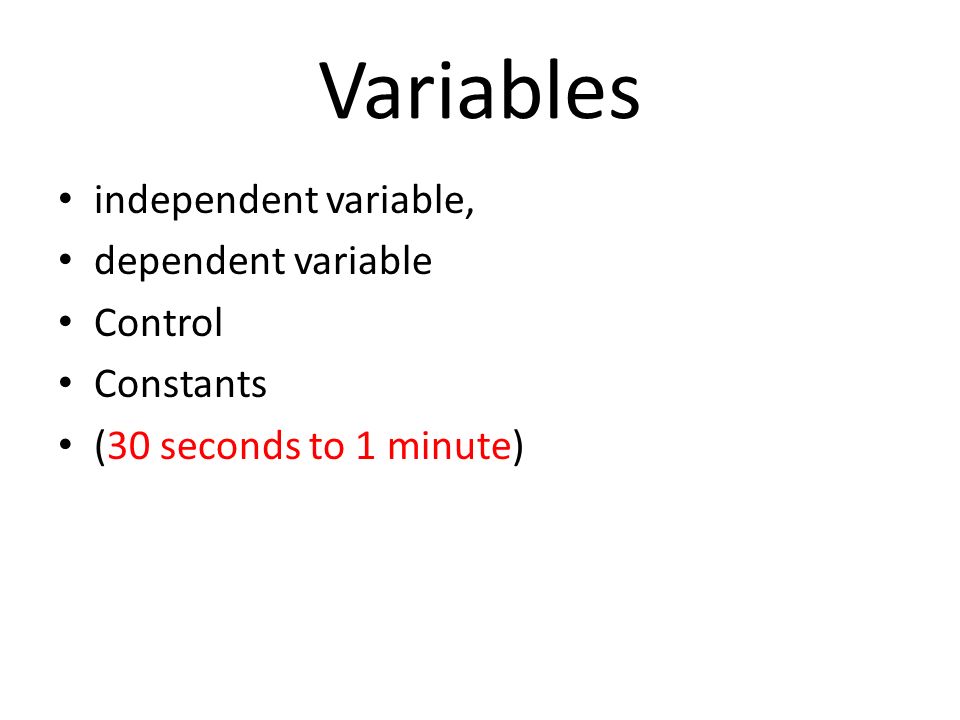 Variables

• independent variable,
• dependent variable
• Control
• Constants
• (30 seconds to 1 minute)